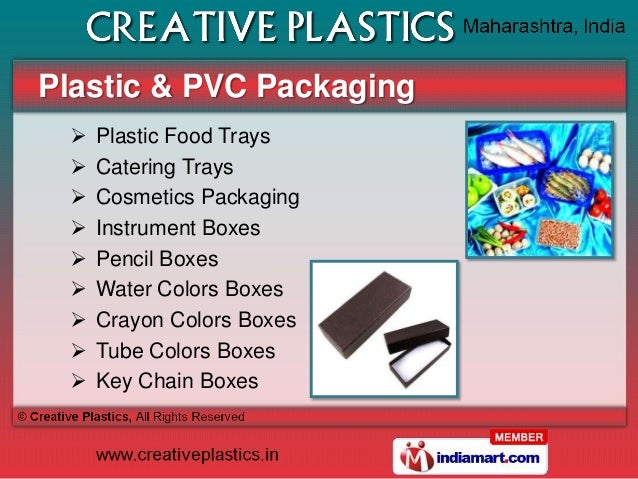 CREATIVE PLASTICS Maharashtra, India

Plastic & PVC Packaging

➢ Plastic Food Trays
➢ Catering Trays
➢ Cosmetics Packaging
➢ Instrument Boxes
➢ Pencil Boxes
➢ Water Colors Boxes
➢ Crayon Colors Boxes
➢ Tube Colors Boxes
➢ Key Chain Boxes

© Creative Plastics, All Rights Reserved

www.creativeplastics.in

MEMBER
indiamart.com